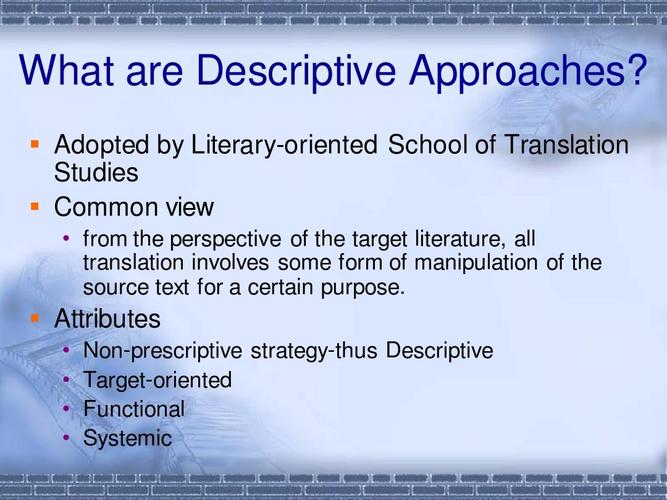 What are Descriptive Approaches?

- Adopted by Literary-oriented School of Translation Studies
- Common view
  - from the perspective of the target literature, all translation involves some form of manipulation of the source text for a certain purpose.
- Attributes
  - Non-prescriptive strategy-thus Descriptive
  - Target-oriented
  - Functional
  - Systemic